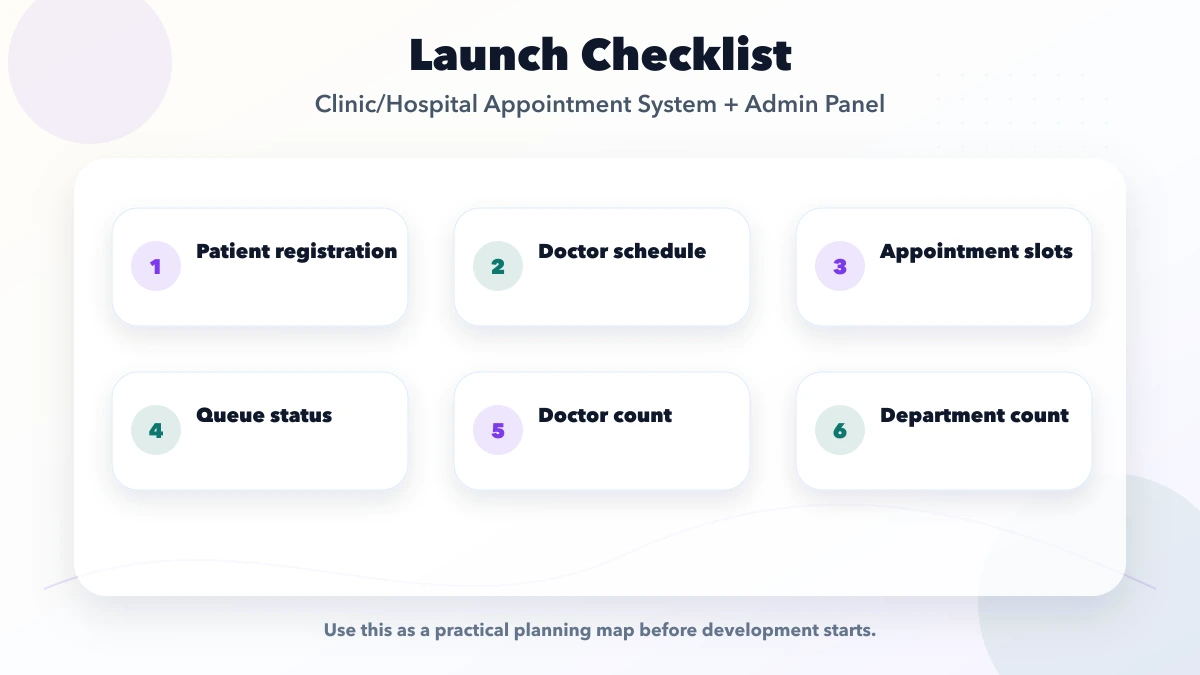 Launch Checklist

Clinic/Hospital Appointment System + Admin Panel

1 Patient registration

2 Doctor schedule

3 Appointment slots

4 Queue status

5 Doctor count

6 Department count

Use this as a practical planning map before development starts.